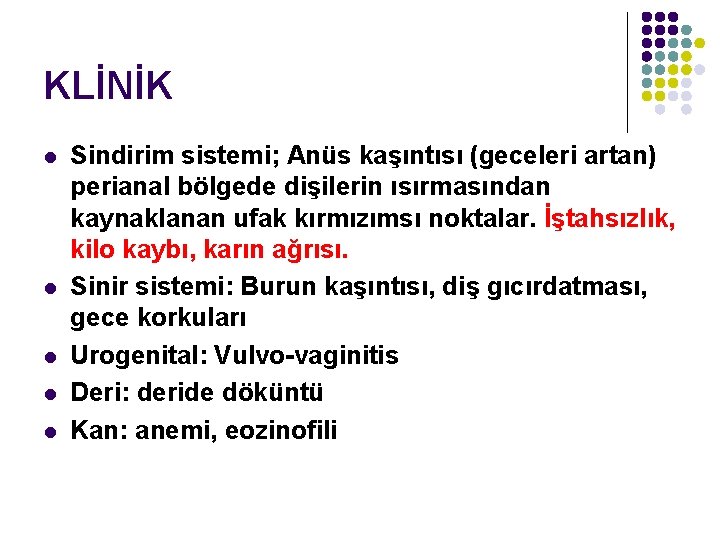 KLİNİK

- Sindirim sistemi; Anüs kaşıntısı (geceleri artan) perianal bölgede dişilerin ısırmasından kaynaklanan ufak kırmızımsı noktalar. İştahsızlık, kilo kaybı, karın ağrısı.
- Sinir sistemi: Burun kaşıntısı, diş gıcırdatması, gece korkuları
- Urogenital: Vulvo-vaginitis
- Deri: deride döküntü
- Kan: anemi, eozinofili